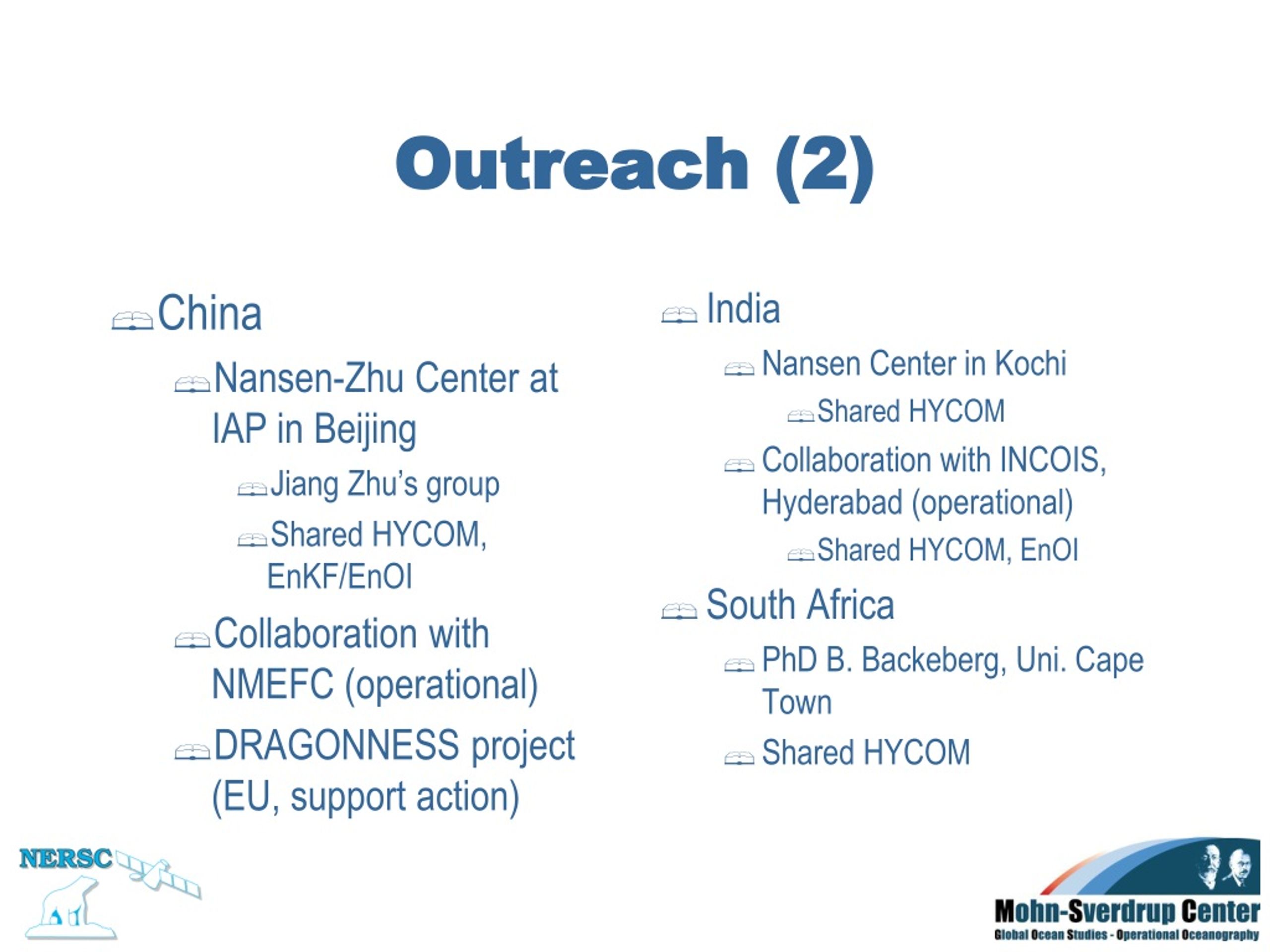 Outreach (2)

China

Nansen-Zhu Center at IAP in Beijing

Jiang Zhu's group

Shared HYCOM, EnKF/EnOI

Collaboration with NMEFC (operational)

DRAGONNESS project (EU, support action)

India

Nansen Center in Kochi

Shared HYCOM

Collaboration with INCOIS, Hyderabad (operational)

Shared HYCOM, EnOI

South Africa

PhD B. Backeberg, Uni. Cape Town

Shared HYCOM

NERSC

Mohn-Sverdrup Center
Global Ocean Studies - Operational Oceanography